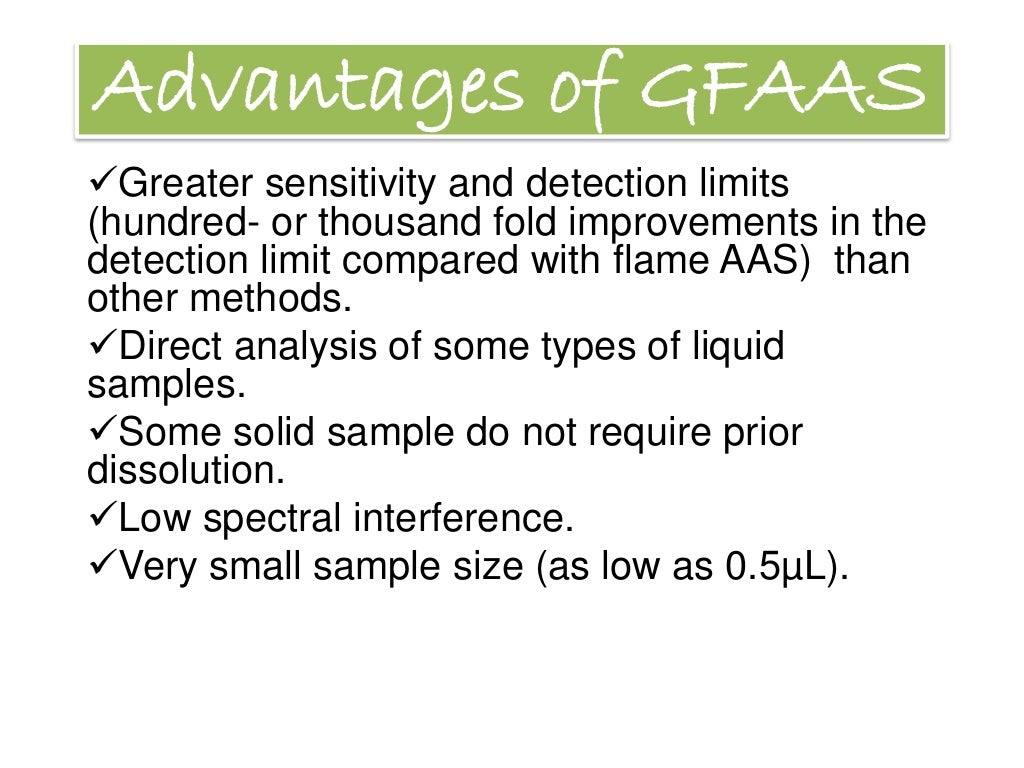 Advantages of GFAAS

✓Greater sensitivity and detection limits (hundred- or thousand fold improvements in the detection limit compared with flame AAS) than other methods.

✓Direct analysis of some types of liquid samples.

✓Some solid sample do not require prior dissolution.

✓Low spectral interference.

✓Very small sample size (as low as 0.5µL).